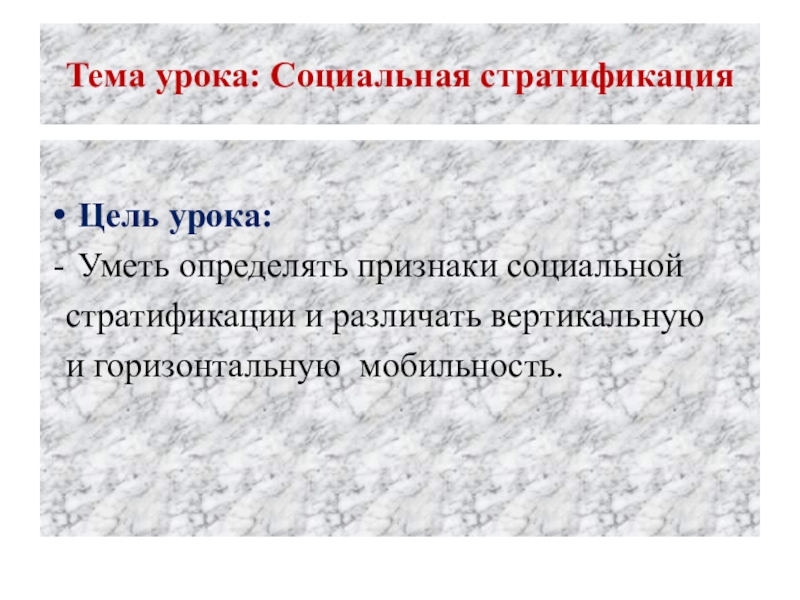 Тема урока: Социальная стратификация

• Цель урока:
- Уметь определять признаки социальной стратификации и различать вертикальную и горизонтальную мобильность.